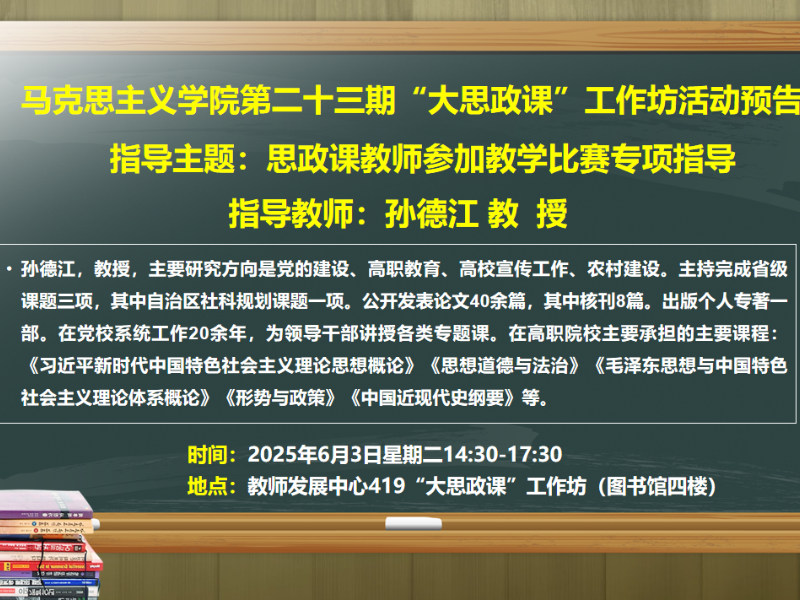 马克思主义学院第二十三期“大思政课”工作坊活动预告

指导主题：思政课教师参加教学比赛专项指导

指导教师：孙德江 教 授

• 孙德江，教授，主要研究方向是党的建设、高职教育、高校宣传工作、农村建设。主持完成省级课题三项，其中自治区社科规划课题一项。公开发表论文40余篇，其中核刊8篇。出版个人专著一部。在党校系统工作20余年，为领导干部讲授各类专题课。在高职院校主要承担的主要课程：《习近平新时代中国特色社会主义理论思想概论》《思想道德与法治》《毛泽东思想与中国特色社会主义理论体系概论》《形势与政策》《中国近现代史纲要》等。

时间：2025年6月3日星期二14:30-17:30

地点：教师发展中心419“大思政课”工作坊（图书馆四楼）